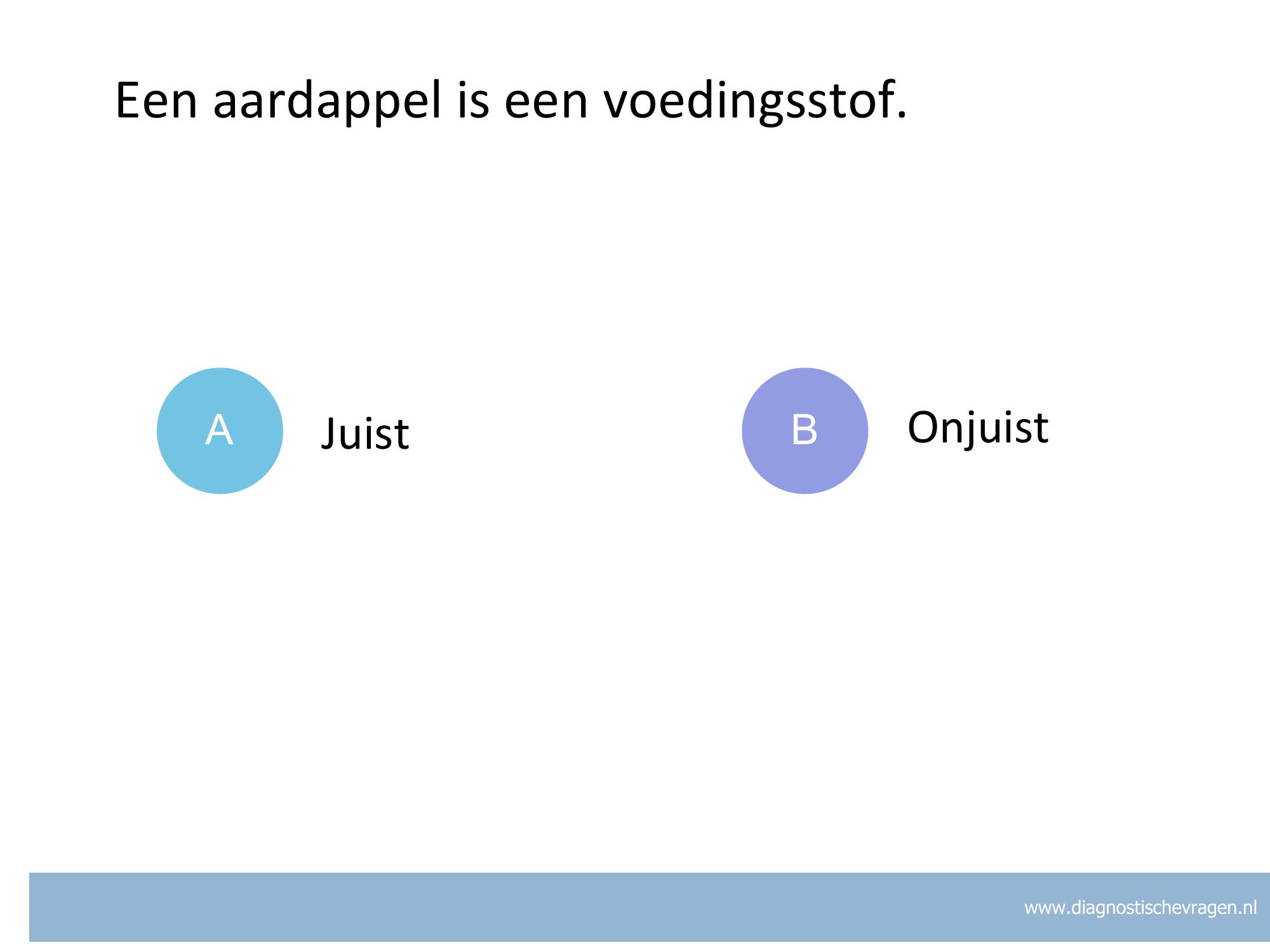 Een aardappel is een voedingsstof.

A Juist

B Onjuist

www.diagnostischevragen.nl